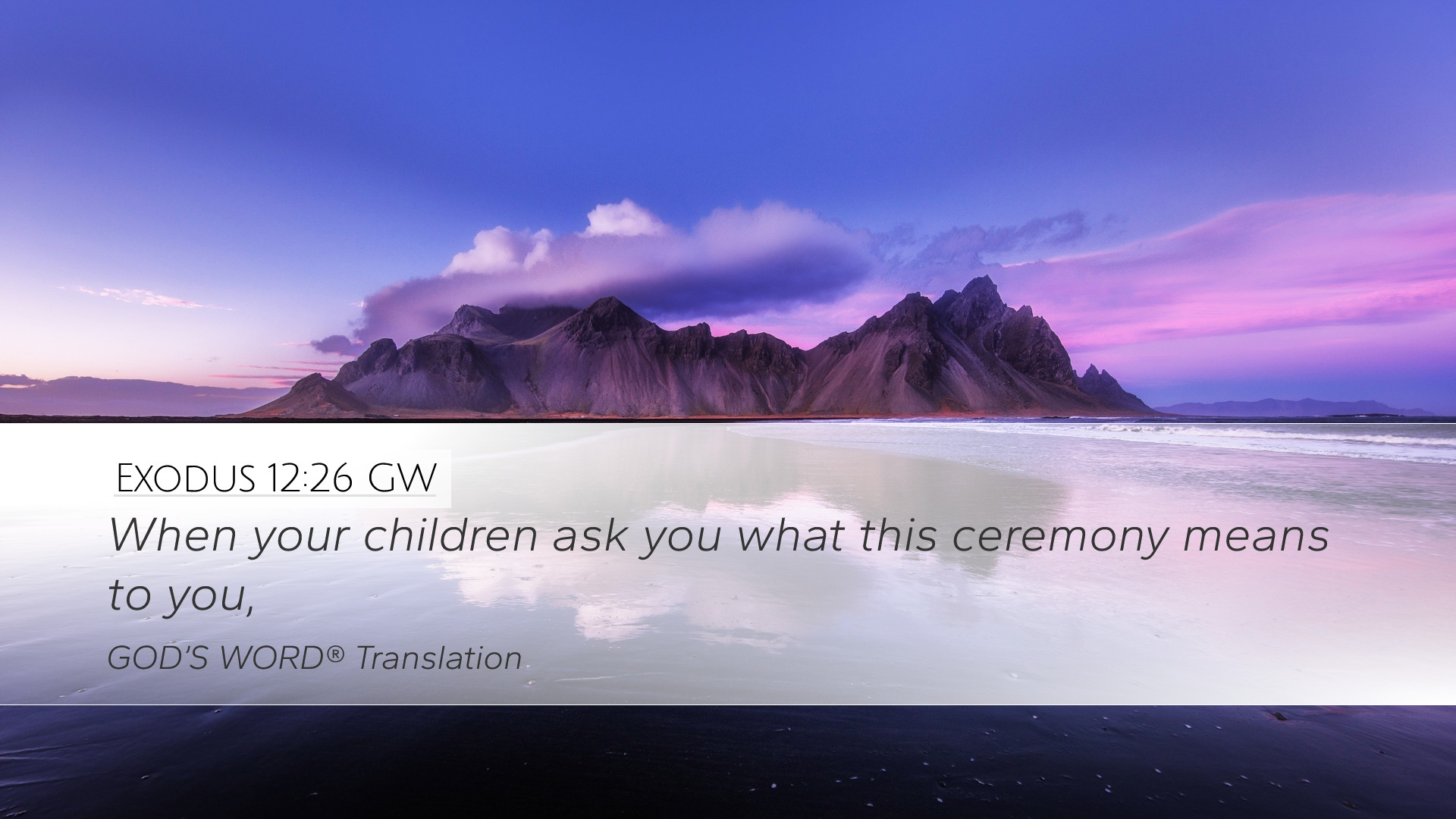 Exodus 12:26 GW

When your children ask you what this ceremony means to you,

GOD'S WORD® Translation